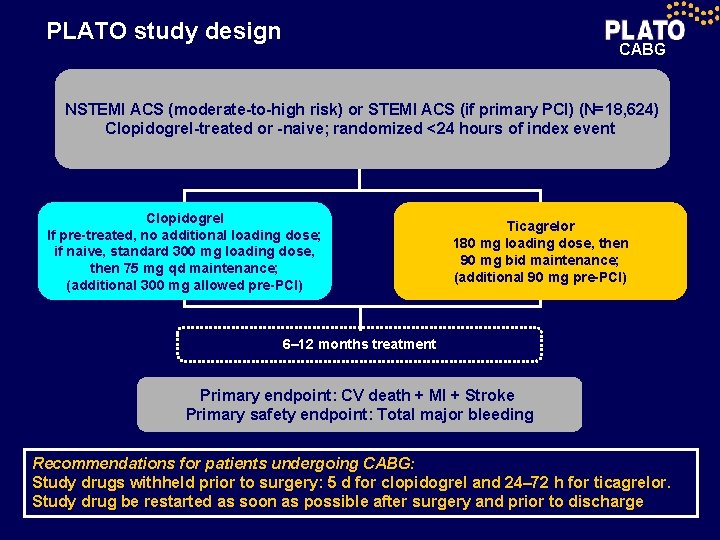 PLATO study design

PLATO CABG

NSTEMI ACS (moderate-to-high risk) or STEMI ACS (if primary PCI) (N=18,624)
Clopidogrel-treated or -naive; randomized <24 hours of index event

Clopidogrel
If pre-treated, no additional loading dose; if naive, standard 300 mg loading dose, then 75 mg qd maintenance; (additional 300 mg allowed pre-PCI)

Ticagrelor
180 mg loading dose, then 90 mg bid maintenance; (additional 90 mg pre-PCI)

6–12 months treatment

Primary endpoint: CV death + MI + Stroke
Primary safety endpoint: Total major bleeding

Recommendations for patients undergoing CABG:
Study drugs withheld prior to surgery: 5 d for clopidogrel and 24–72 h for ticagrelor.
Study drug be restarted as soon as possible after surgery and prior to discharge